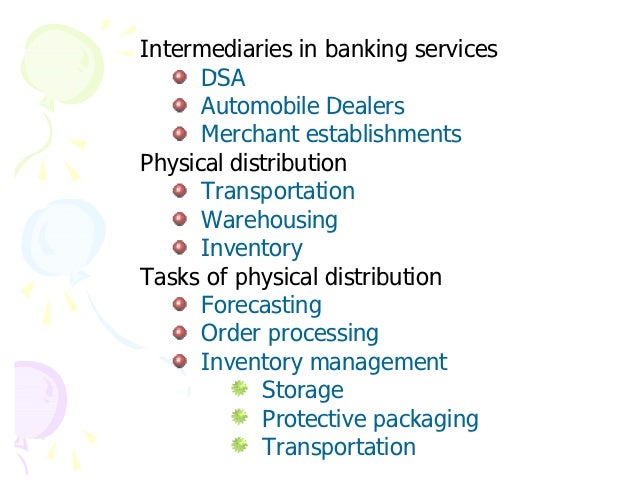 Intermediaries in banking services
- DSA
- Automobile Dealers
- Merchant establishments

Physical distribution
- Transportation
- Warehousing
- Inventory

Tasks of physical distribution
- Forecasting
- Order processing
- Inventory management
  - Storage
  - Protective packaging
  - Transportation